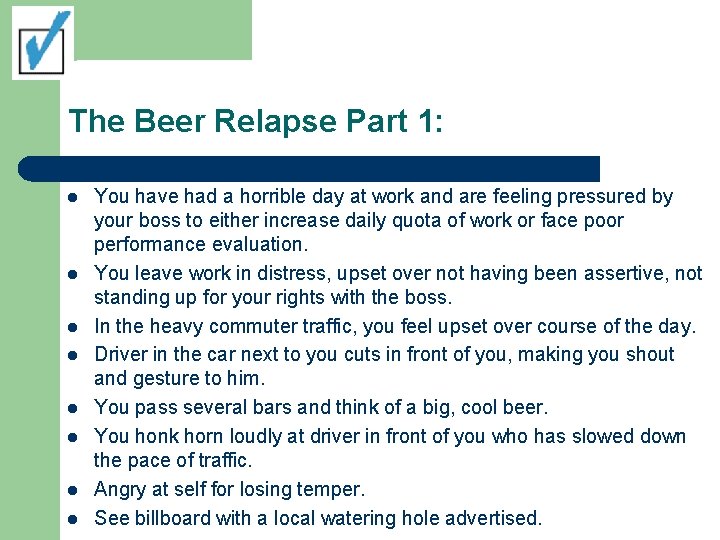 The Beer Relapse Part 1:

- You have had a horrible day at work and are feeling pressured by your boss to either increase daily quota of work or face poor performance evaluation.
- You leave work in distress, upset over not having been assertive, not standing up for your rights with the boss.
- In the heavy commuter traffic, you feel upset over course of the day.
- Driver in the car next to you cuts in front of you, making you shout and gesture to him.
- You pass several bars and think of a big, cool beer.
- You honk horn loudly at driver in front of you who has slowed down the pace of traffic.
- Angry at self for losing temper.
- See billboard with a local watering hole advertised.